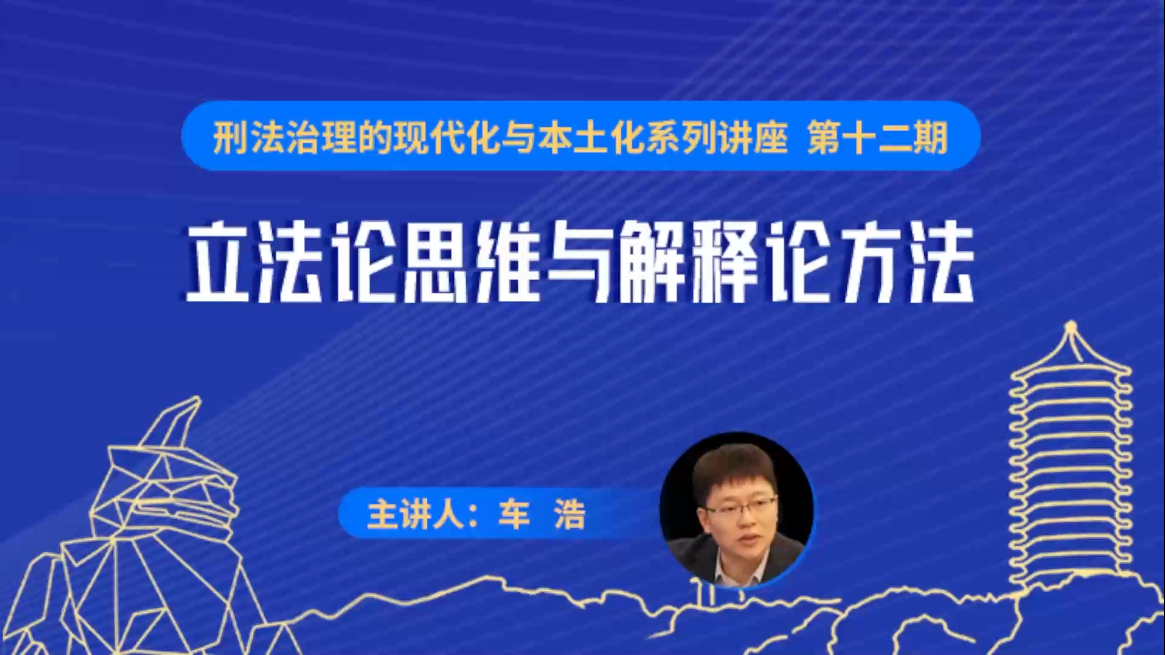 刑法治理的现代化与本土化系列讲座 第十二期

立法论思维与解释论方法

主讲人：车 浩